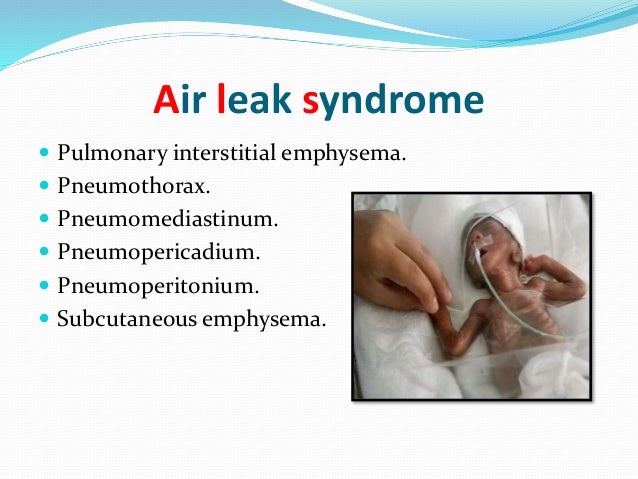 Air leak syndrome

- Pulmonary interstitial emphysema.
- Pneumothorax.
- Pneumomediastinum.
- Pneumopericadium.
- Pneumoperitonium.
- Subcutaneous emphysema.